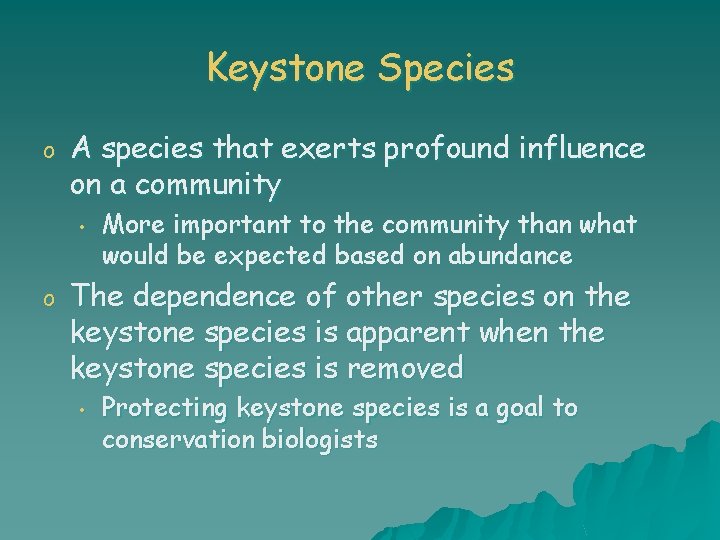 Keystone Species

o A species that exerts profound influence on a community

• More important to the community than what would be expected based on abundance

o The dependence of other species on the keystone species is apparent when the keystone species is removed

• Protecting keystone species is a goal to conservation biologists